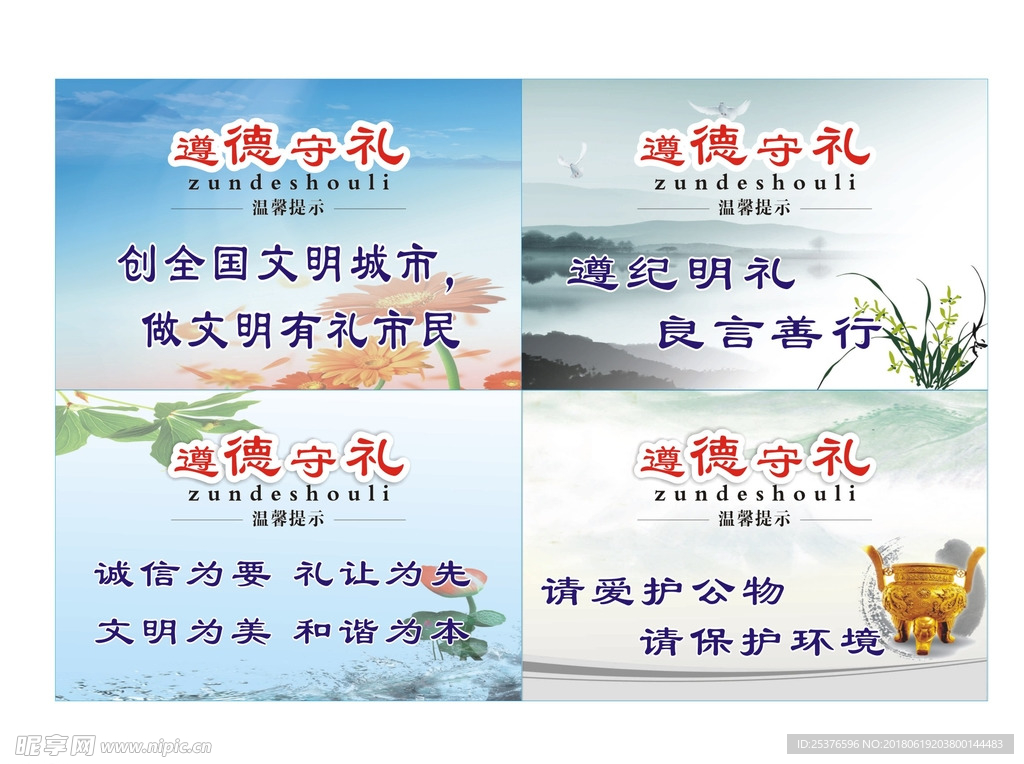 遵德守礼
zundeshouli
温馨提示
创全国文明城市，
做文明有礼市民

遵德守礼
zundeshouli
温馨提示
遵纪明礼
良言善行

遵德守礼
zundeshouli
温馨提示
诚信为要 礼让为先
文明为美 和谐为本

遵德守礼
zundeshouli
温馨提示
请爱护公物
请保护环境

昵享网 www.nipic.cn
ID:25376596 NO:20180619203800144483